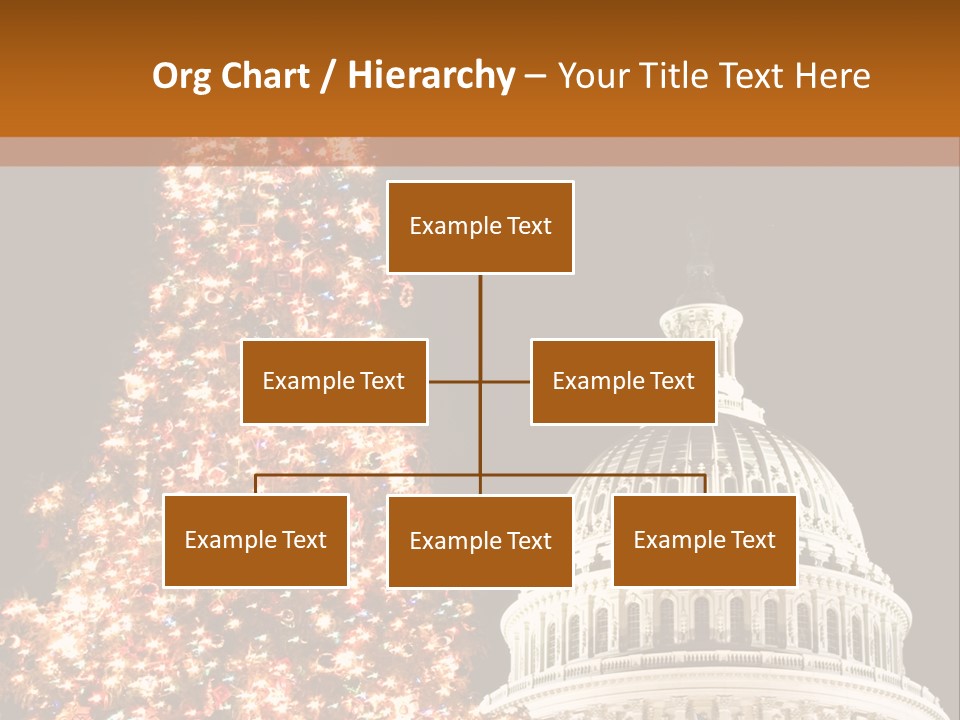 Org Chart / Hierarchy – Your Title Text Here

Example Text

Example Text

Example Text

Example Text

Example Text

Example Text